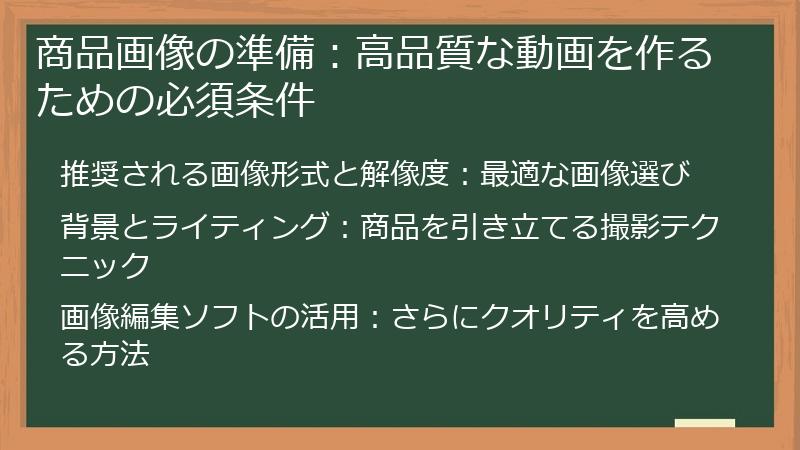 商品画像の準備：高品質な動画を作るための必須条件

推奨される画像形式と解像度：最適な画像選び

背景とライティング：商品を引き立てる撮影テクニック

画像編集ソフトの活用：さらにクオリティを高める方法